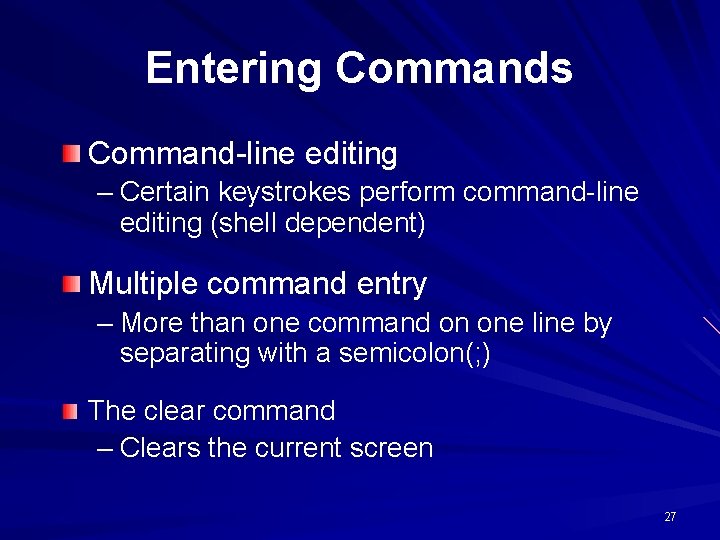 Entering Commands

Command-line editing

– Certain keystrokes perform command-line editing (shell dependent)

Multiple command entry

– More than one command on one line by separating with a semicolon(;)

The clear command

– Clears the current screen

27